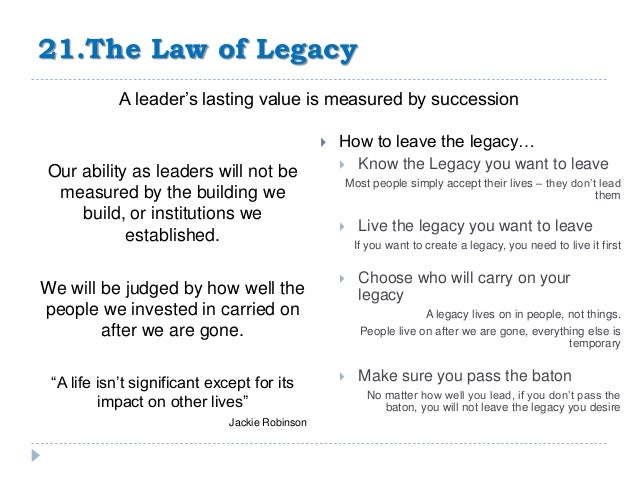 21.The Law of Legacy

A leader's lasting value is measured by succession

Our ability as leaders will not be measured by the building we build, or institutions we established.

We will be judged by how well the people we invested in carried on after we are gone.

"A life isn't significant except for its impact on other lives"

Jackie Robinson

How to leave the legacy…

Know the Legacy you want to leave

Most people simply accept their lives – they don't lead them

Live the legacy you want to leave

If you want to create a legacy, you need to live it first

Choose who will carry on your legacy

A legacy lives on in people, not things.

People live on after we are gone, everything else is temporary

Make sure you pass the baton

No matter how well you lead, if you don't pass the baton, you will not leave the legacy you desire